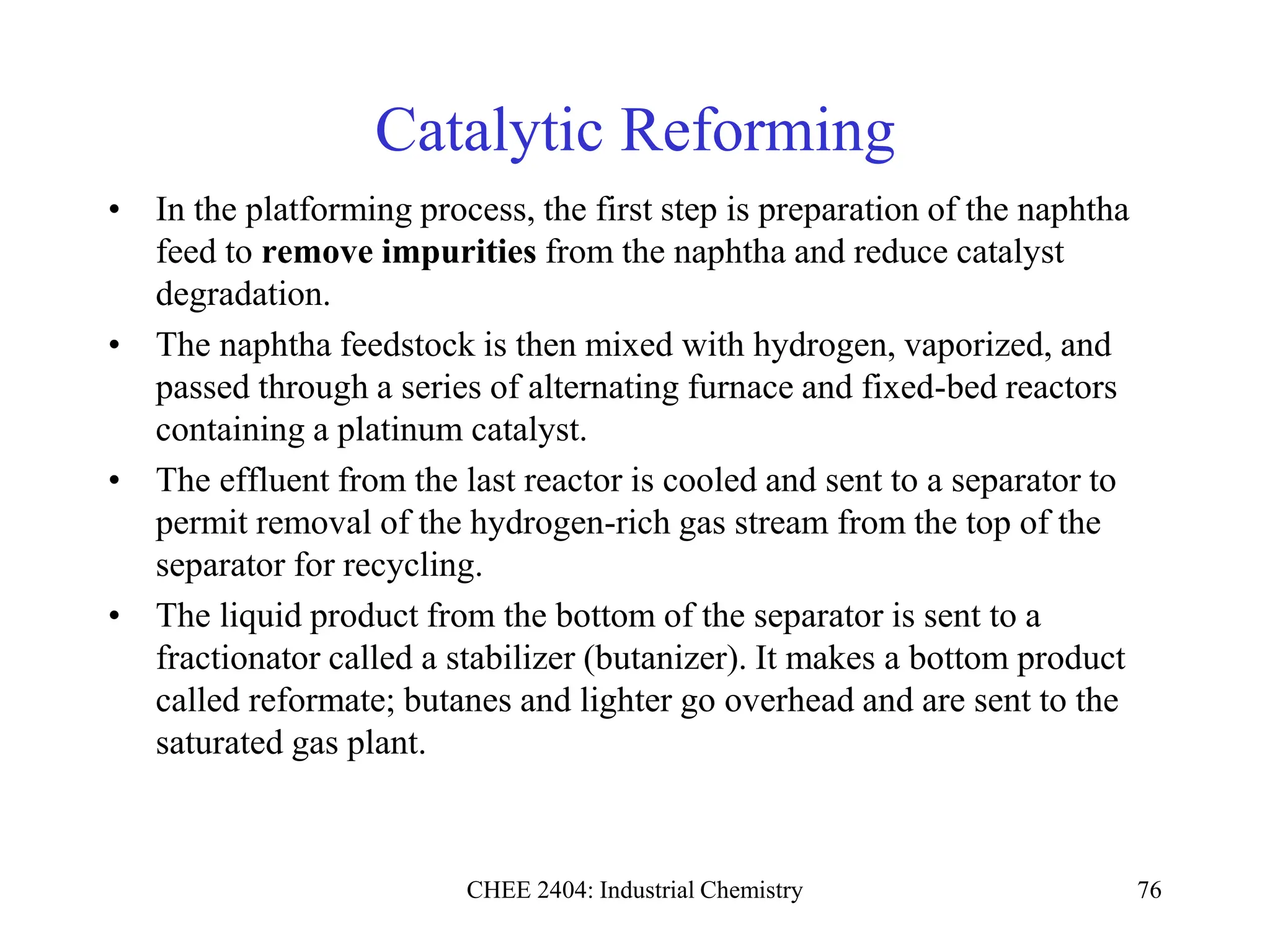 Catalytic Reforming

• In the platforming process, the first step is preparation of the naphtha feed to **remove impurities** from the naphtha and reduce catalyst degradation.
• The naphtha feedstock is then mixed with hydrogen, vaporized, and passed through a series of alternating furnace and fixed-bed reactors containing a platinum catalyst.
• The effluent from the last reactor is cooled and sent to a separator to permit removal of the hydrogen-rich gas stream from the top of the separator for recycling.
• The liquid product from the bottom of the separator is sent to a fractionator called a stabilizer (butanizer). It makes a bottom product called reformate; butanes and lighter go overhead and are sent to the saturated gas plant.

CHEE 2404: Industrial Chemistry

76